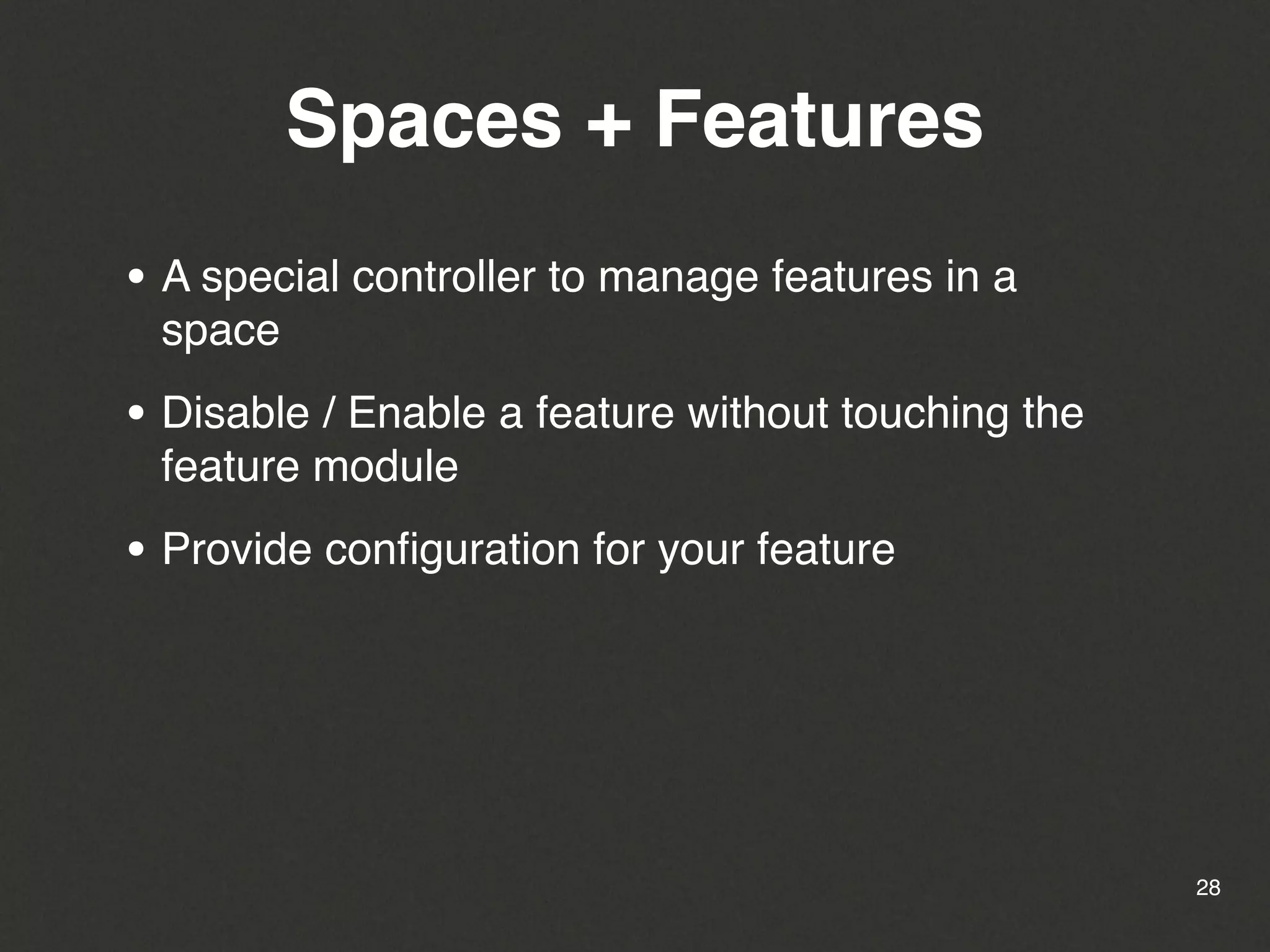 Spaces + Features

• A special controller to manage features in a space

• Disable / Enable a feature without touching the feature module

• Provide configuration for your feature

28